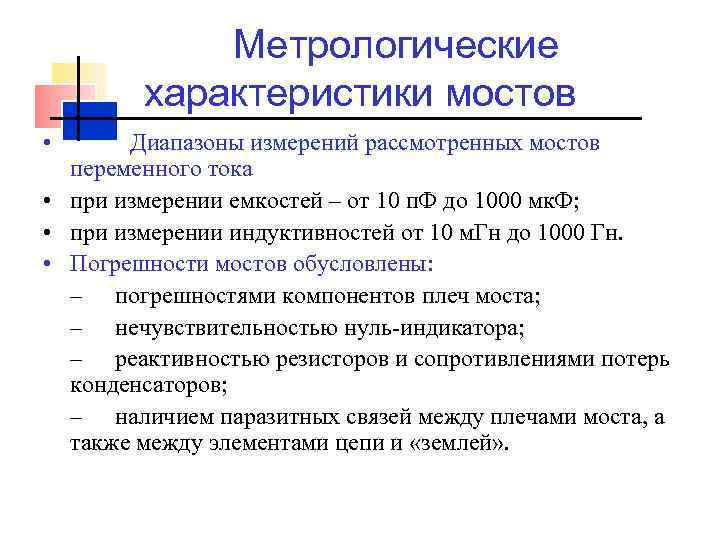 Метрологические характеристики мостов

• Диапазоны измерений рассмотренных мостов переменного тока

• при измерении емкостей – от 10 пФ до 1000 мкФ;

• при измерении индуктивностей от 10 мГн до 1000 Гн.

• Погрешности мостов обусловлены:

– погрешностями компонентов плеч моста;

– нечувствительностью нуль-индикатора;

– реактивностью резисторов и сопротивлениями потерь конденсаторов;

– наличием паразитных связей между плечами моста, а также между элементами цепи и «землей».